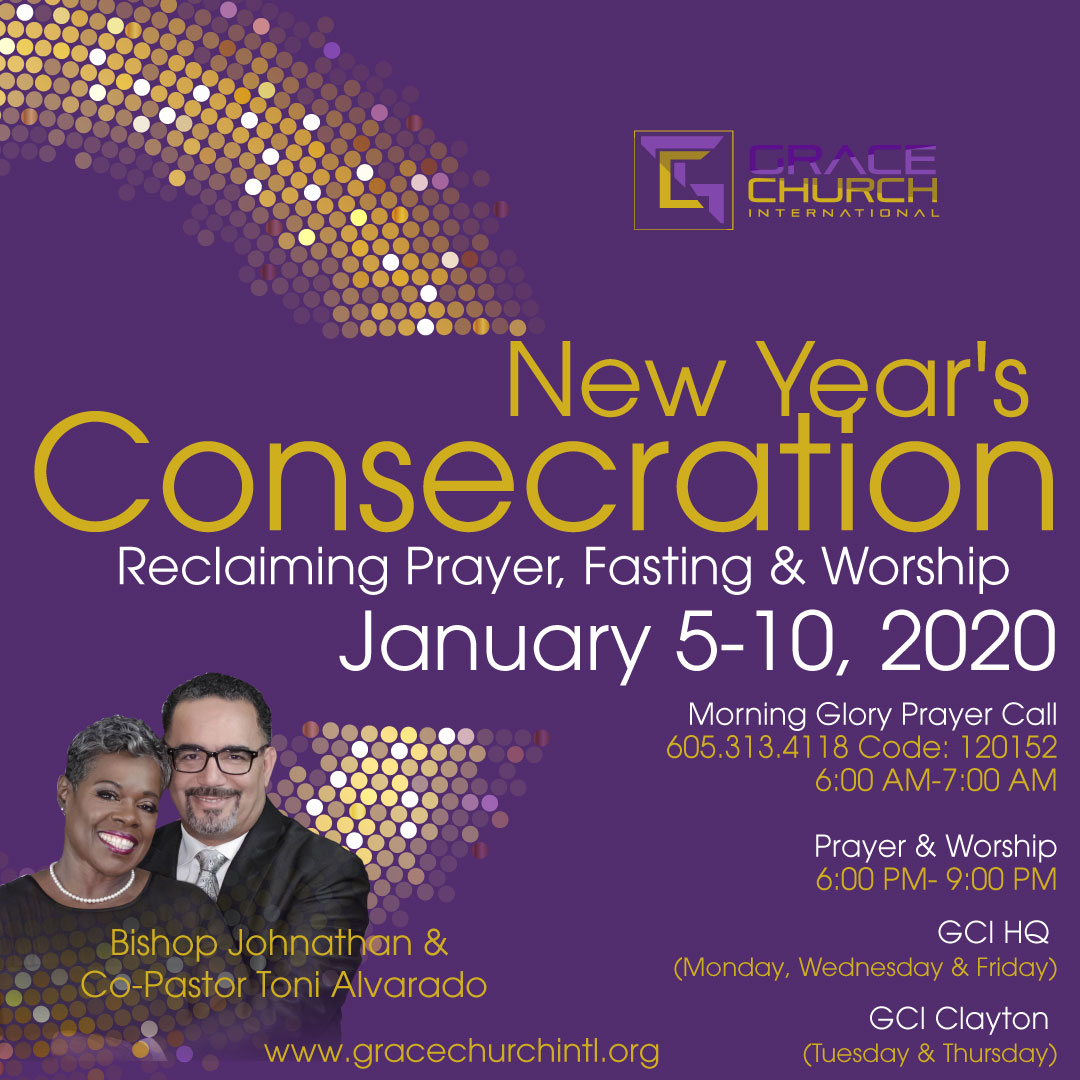 GRACE CHURCH INTERNATIONAL

New Year's Consecration

Reclaiming Prayer, Fasting & Worship

January 5-10, 2020

Morning Glory Prayer Call
605.313.4118 Code: 120152
6:00 AM-7:00 AM

Prayer & Worship
6:00 PM- 9:00 PM

GCI HQ
(Monday, Wednesday & Friday)

GCI Clayton
(Tuesday & Thursday)

Bishop Johnathan & Co-Pastor Toni Alvarado

www.gracechurchintl.org